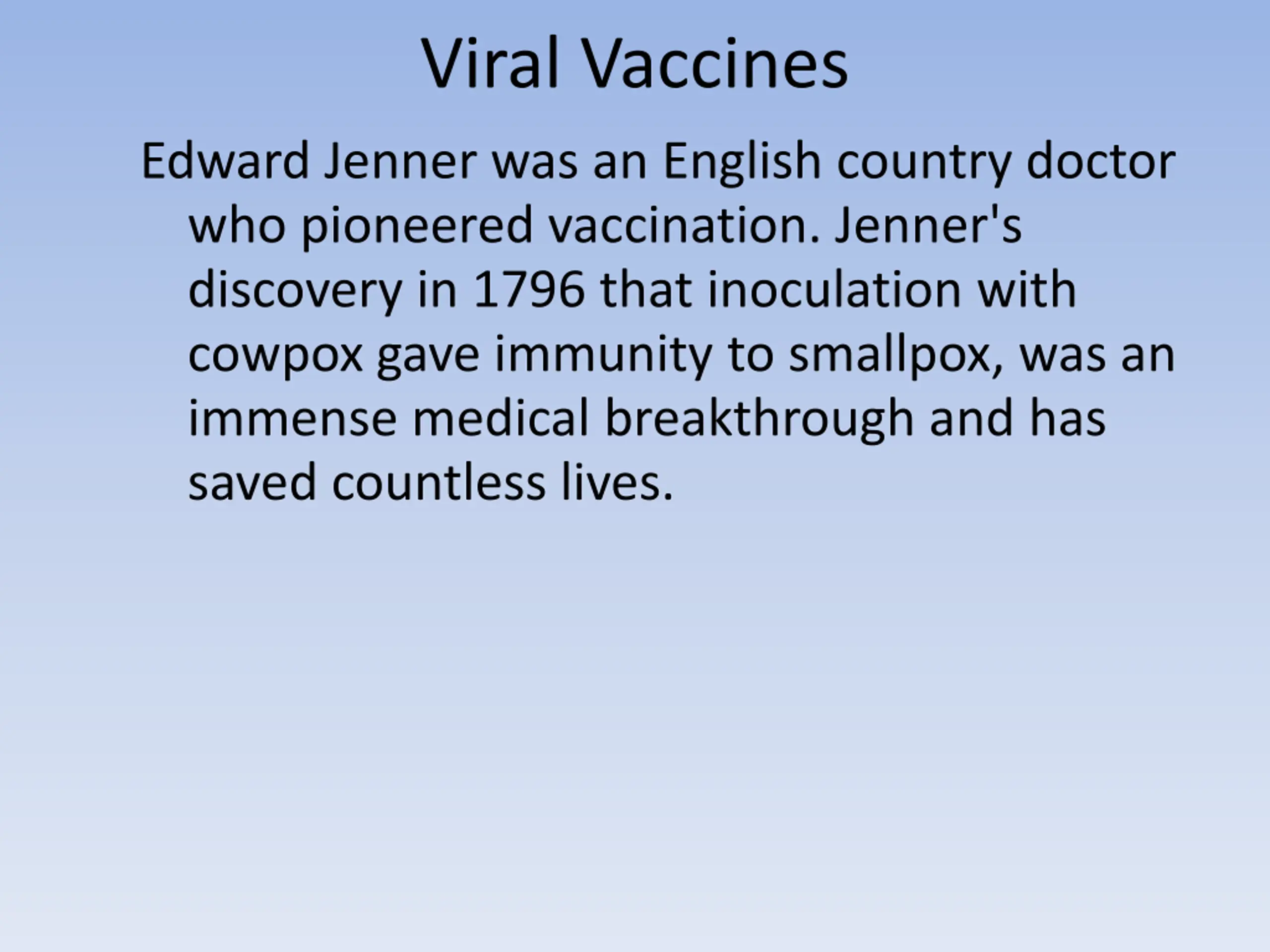 Viral Vaccines

Edward Jenner was an English country doctor who pioneered vaccination. Jenner's discovery in 1796 that inoculation with cowpox gave immunity to smallpox, was an immense medical breakthrough and has saved countless lives.